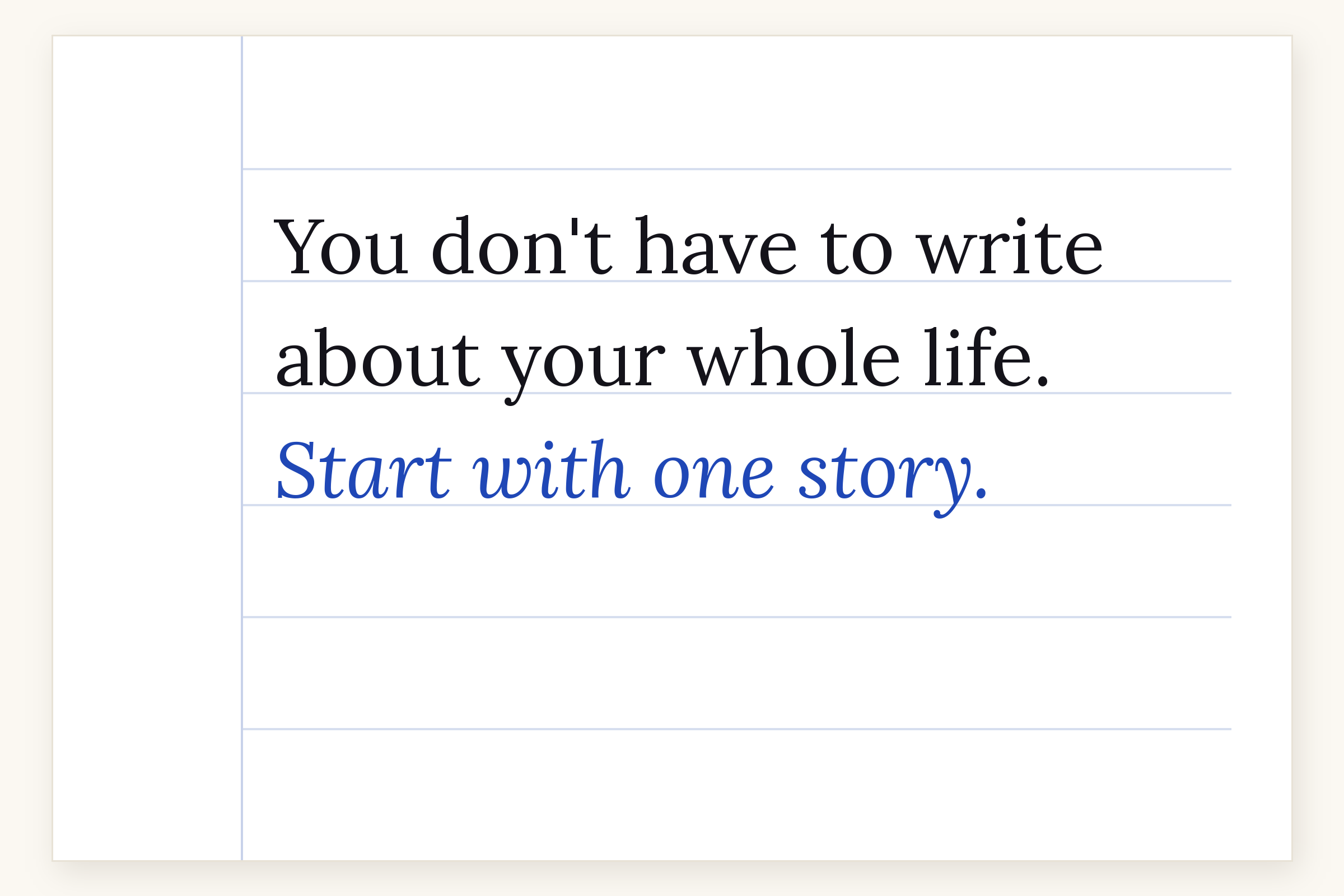 You don't have to write about your whole life.

Start with one story.